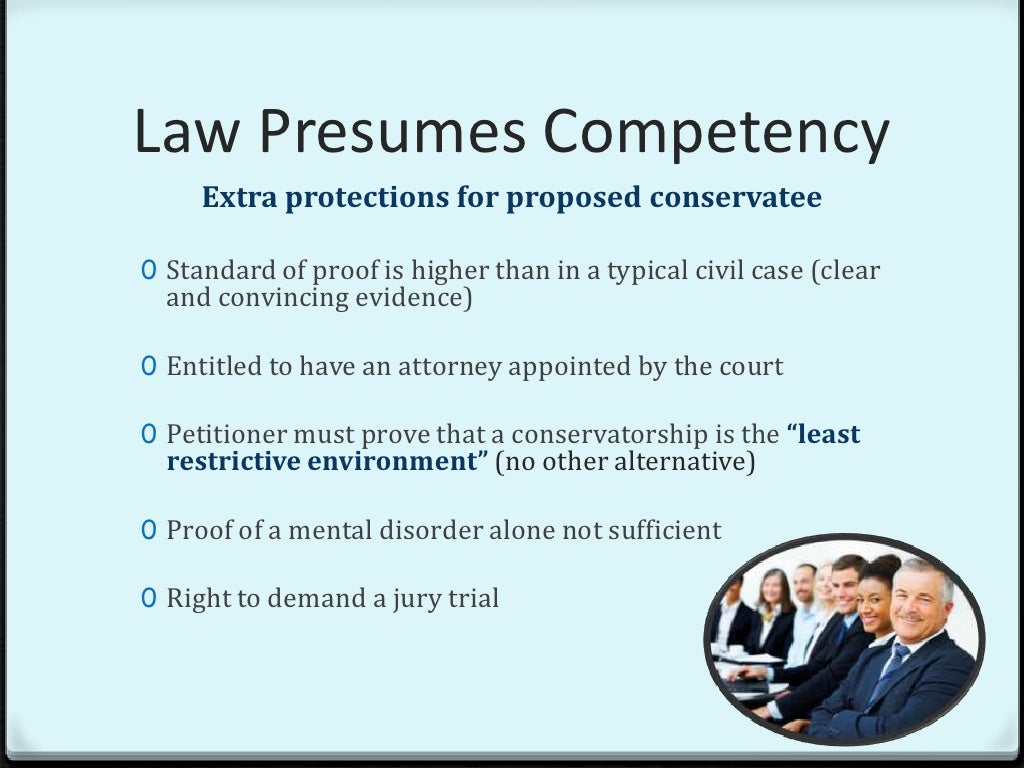 Law Presumes Competency

Extra protections for proposed conservatee

0 Standard of proof is higher than in a typical civil case (clear and convincing evidence)

0 Entitled to have an attorney appointed by the court

0 Petitioner must prove that a conservatorship is the "least restrictive environment" (no other alternative)

0 Proof of a mental disorder alone not sufficient

0 Right to demand a jury trial